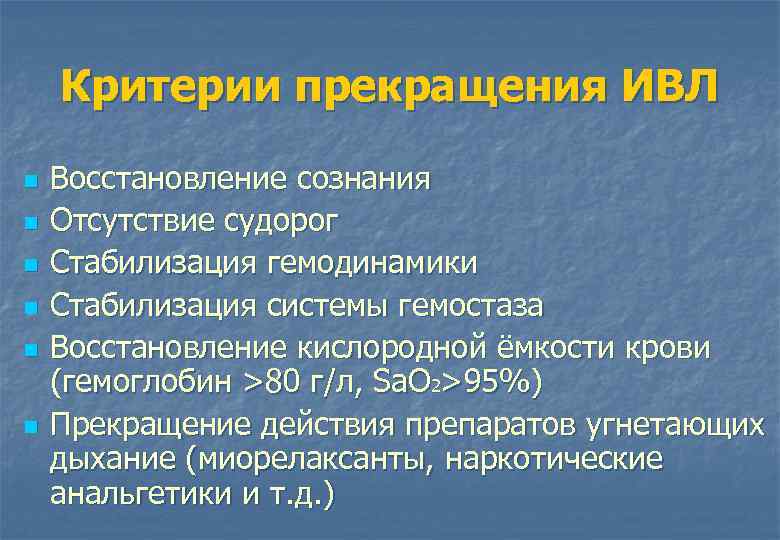 Критерии прекращения ИВЛ

- Восстановление сознания
- Отсутствие судорог
- Стабилизация гемодинамики
- Стабилизация системы гемостаза
- Восстановление кислородной ёмкости крови (гемоглобин >80 г/л, $SaO_2$>95%)
- Прекращение действия препаратов угнетающих дыхание (миорелаксанты, наркотические анальгетики и т.д.)